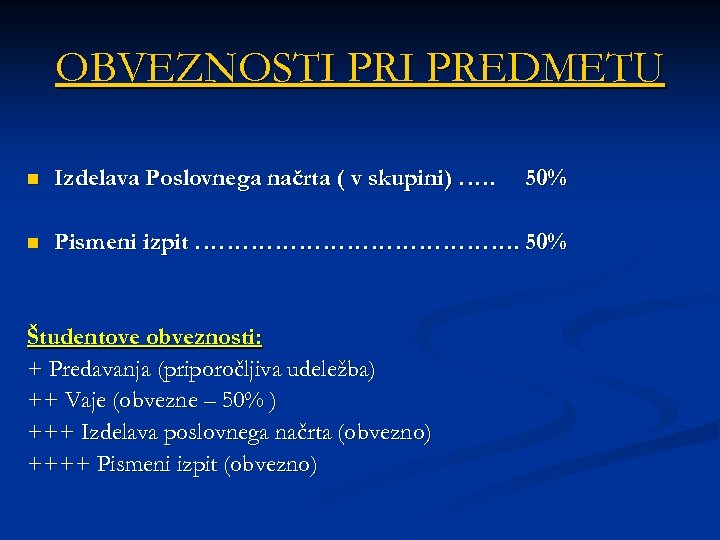 OBVEZNOSTI PRI PREDMETU

Izdelava Poslovnega načrta ( v skupini) ….. 50%

Pismeni izpit …………………………………. 50%

Študentove obveznosti:
+ Predavanja (priporočljiva udeležba)
++ Vaje (obvezne – 50% )
+++ Izdelava poslovnega načrta (obvezno)
++++ Pismeni izpit (obvezno)